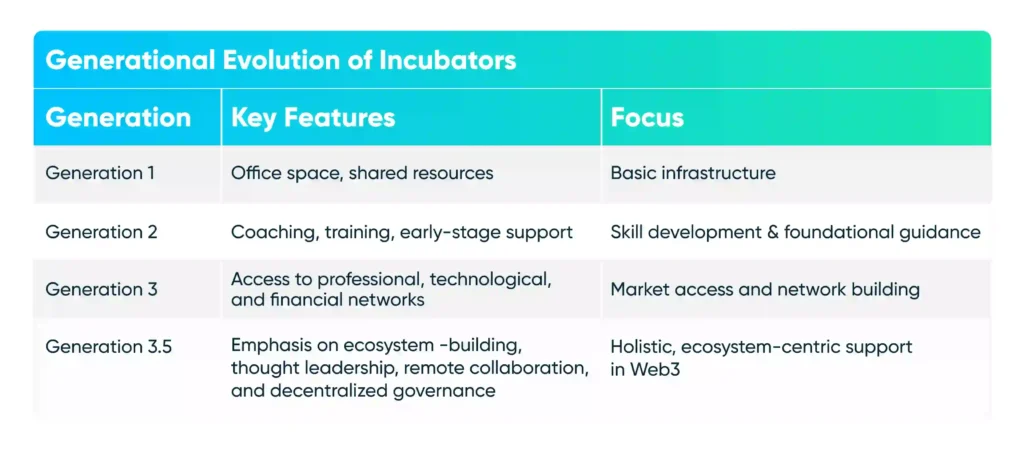 Generational Evolution of Incubators

| Generation | Key Features | Focus |
|---|---|---|
| Generation 1 | Office space, shared resources | Basic infrastructure |
| Generation 2 | Coaching, training, early-stage support | Skill development & foundational guidance |
| Generation 3 | Access to professional, technological, and financial networks | Market access and network building |
| Generation 3.5 | Emphasis on ecosystem -building, thought leadership, remote collaboration, and decentralized governance | Holistic, ecosystem-centric support in Web3 |